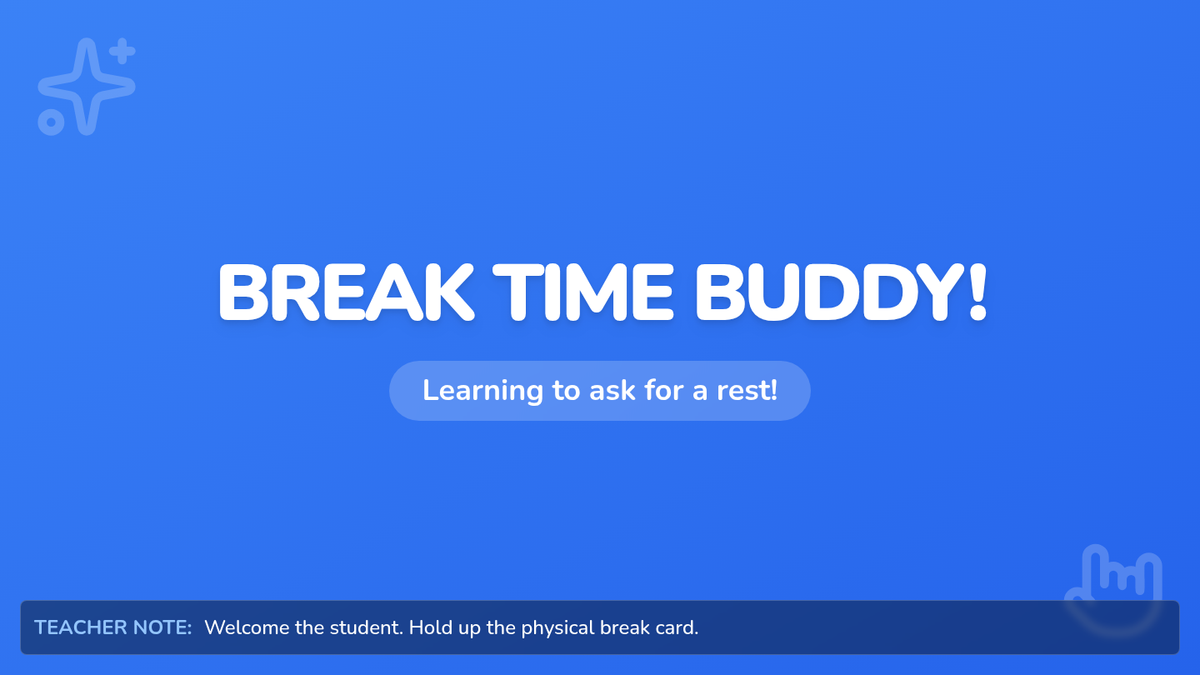 BREAK TIME BUDDY!

Learning to ask for a rest!

TEACHER NOTE: Welcome the student. Hold up the physical break card.